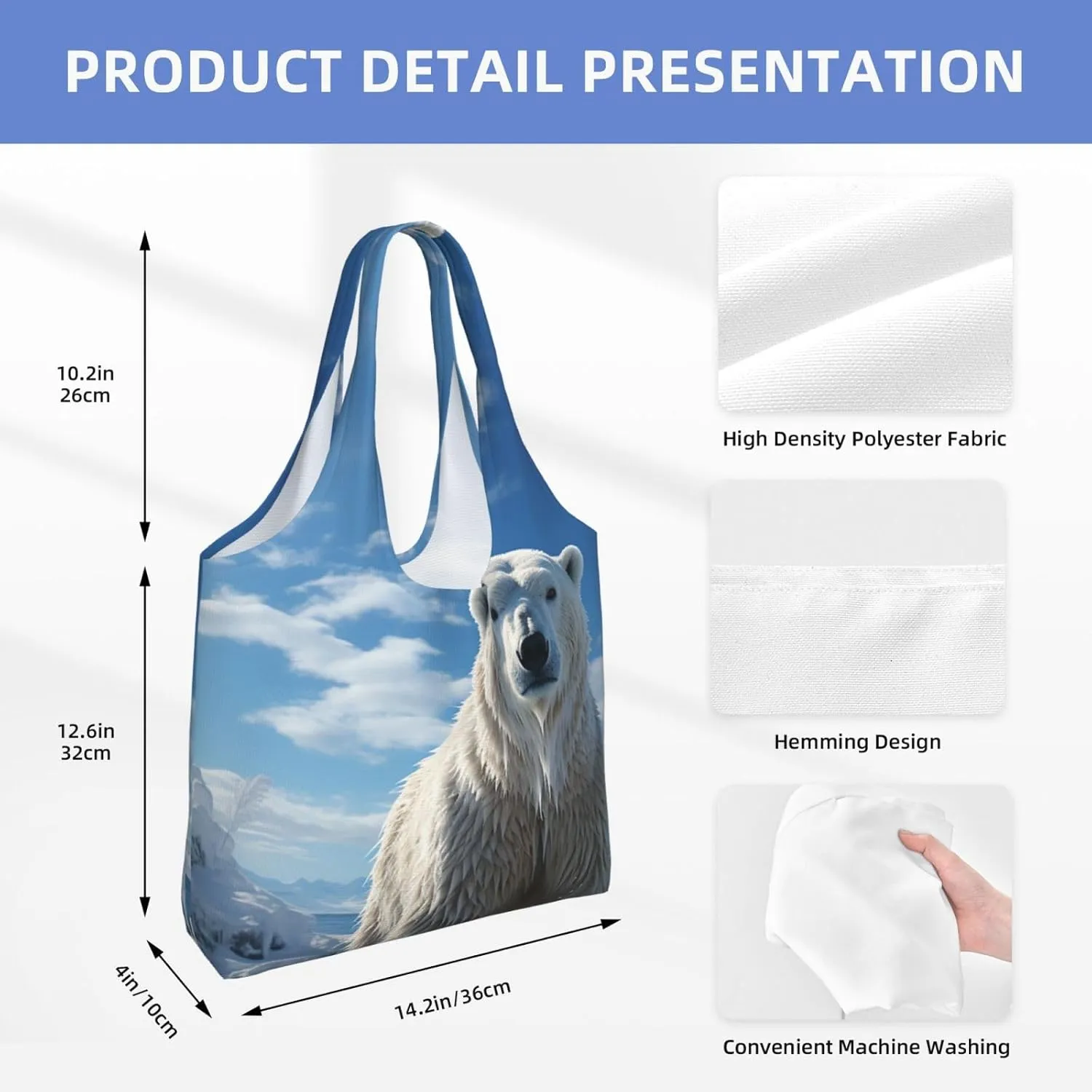 PRODUCT DETAIL PRESENTATION

10.2in
26cm

12.6in
32cm

4in/10cm

14.2in/36cm

High Density Polyester Fabric

Hemming Design

Convenient Machine Washing